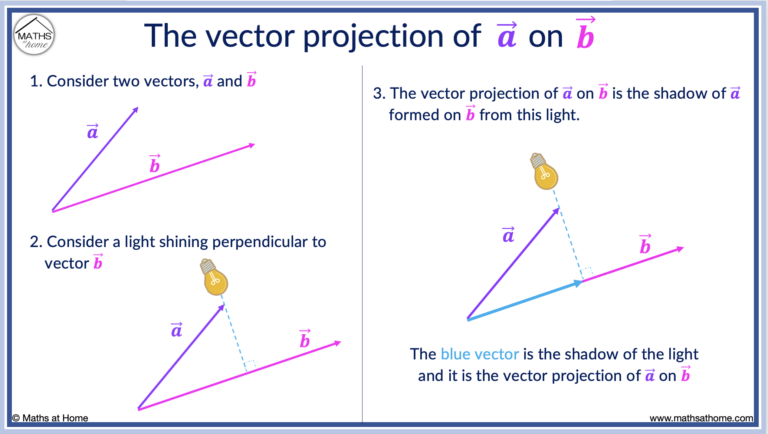 MATHS at home

The vector projection of $\vec{a}$ on $\vec{b}$

1. Consider two vectors, $\vec{a}$ and $\vec{b}$

$\vec{a}$

$\vec{b}$

2. Consider a light shining perpendicular to vector $\vec{b}$

$\vec{a}$

$\vec{b}$

3. The vector projection of $\vec{a}$ on $\vec{b}$ is the shadow of $\vec{a}$ formed on $\vec{b}$ from this light.

$\vec{a}$

$\vec{b}$

The blue vector is the shadow of the light and it is the vector projection of $\vec{a}$ on $\vec{b}$

© Maths at Home

www.mathsathome.com